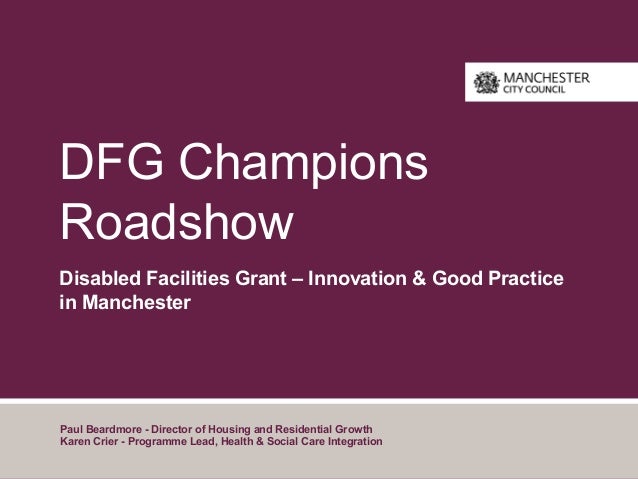 MANCHESTER
CITY COUNCIL

DFG Champions Roadshow

Disabled Facilities Grant – Innovation & Good Practice in Manchester

Paul Beardmore - Director of Housing and Residential Growth
Karen Crier - Programme Lead, Health & Social Care Integration